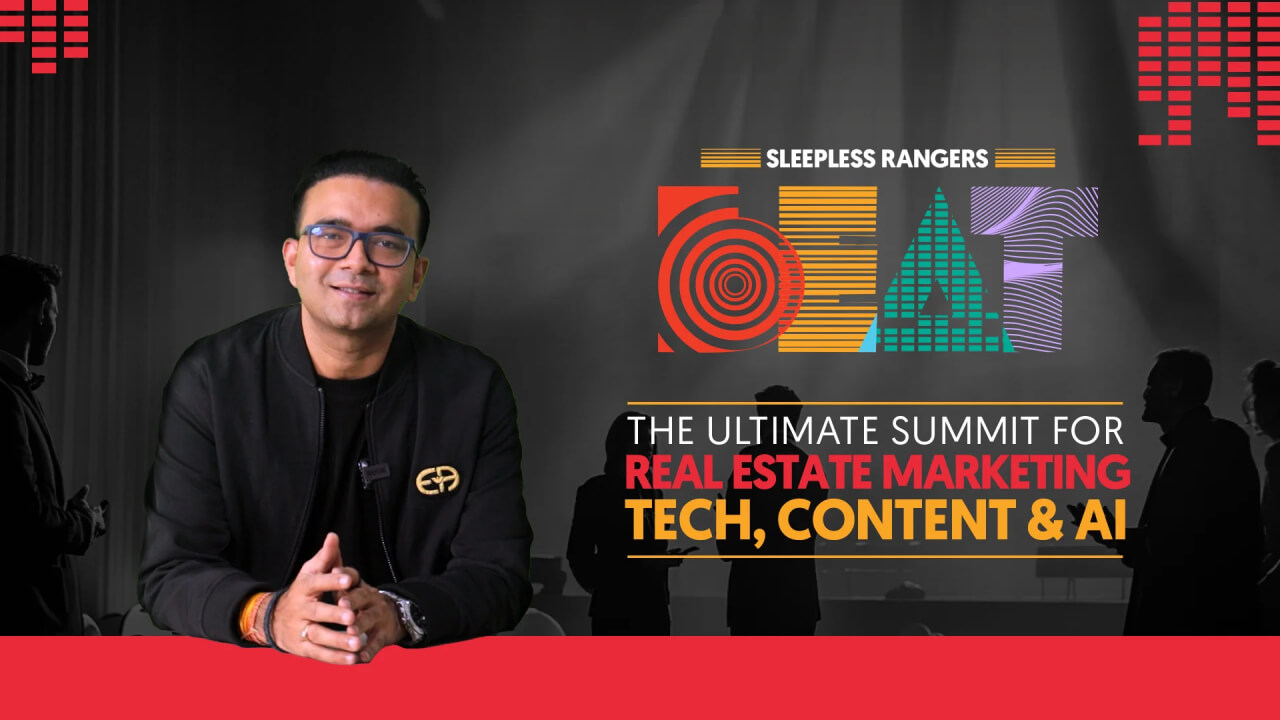 SLEEPLESS RANGERS
BEAT

THE ULTIMATE SUMMIT FOR
REAL ESTATE MARKETING
TECH, CONTENT & AI